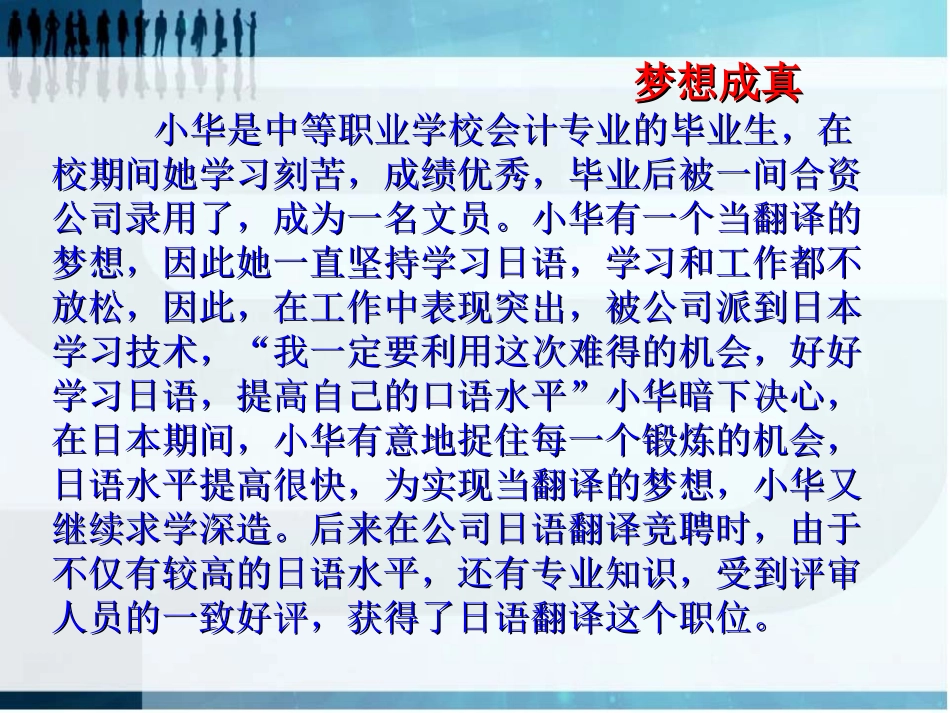 梦想成真

小华是中等职业学校会计专业的毕业生，在校期间她学习刻苦，成绩优秀，毕业后被一间合资公司录用了，成为一名文员。小华有一个当翻译的梦想，因此她一直坚持学习日语，学习和工作都不放松，因此，在工作中表现突出，被公司派到日本学习技术，“我一定要利用这次难得的机会，好好学习日语，提高自己的口语水平”小华暗下决心，在日本期间，小华有意地捉住每一个锻炼的机会，日语水平提高很快，为实现当翻译的梦想，小华又继续求学深造。后来在公司日语翻译竞聘时，由于不仅有较高的日语水平，还有专业知识，受到评审人员的一致好评，获得了日语翻译这个职位。